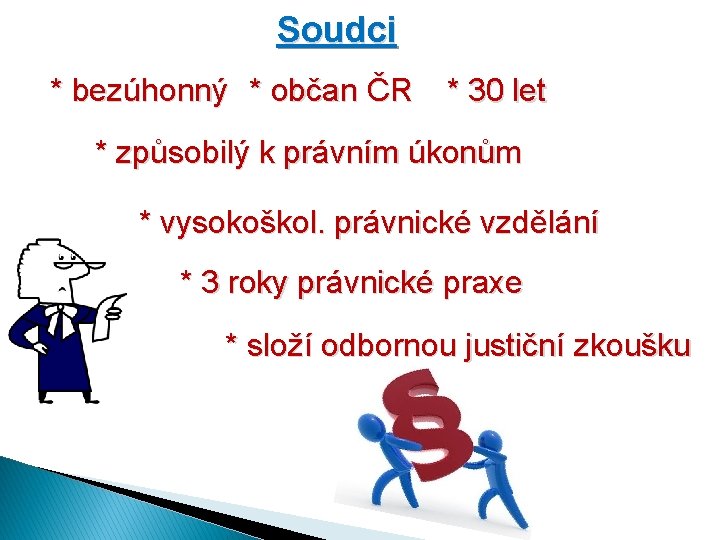 Soudci

* bezúhonný * občan ČR * 30 let

* způsobilý k právním úkonům

* vysokoškol. právnické vzdělání

* 3 roky právnické praxe

* složí odbornou justiční zkoušku

§